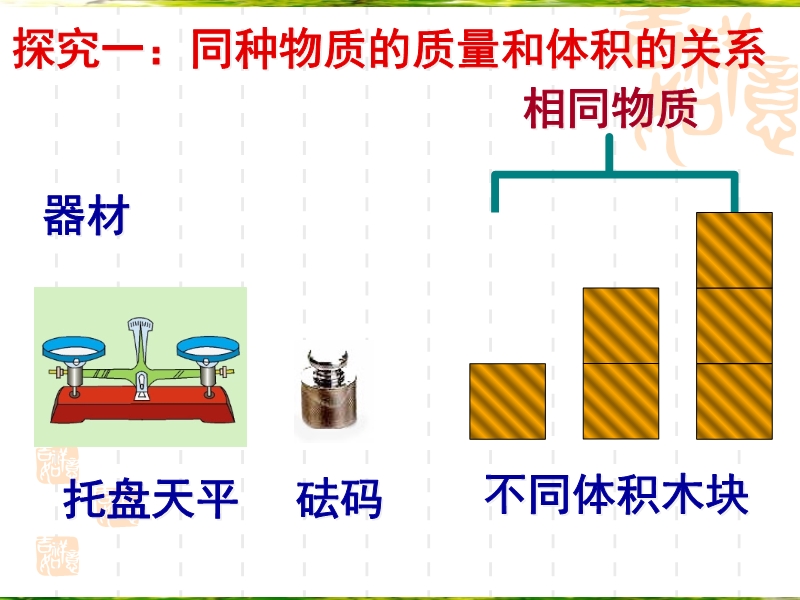 探究一：同种物质的质量和体积的关系

相同物质

器材

托盘天平

砝码

不同体积木块